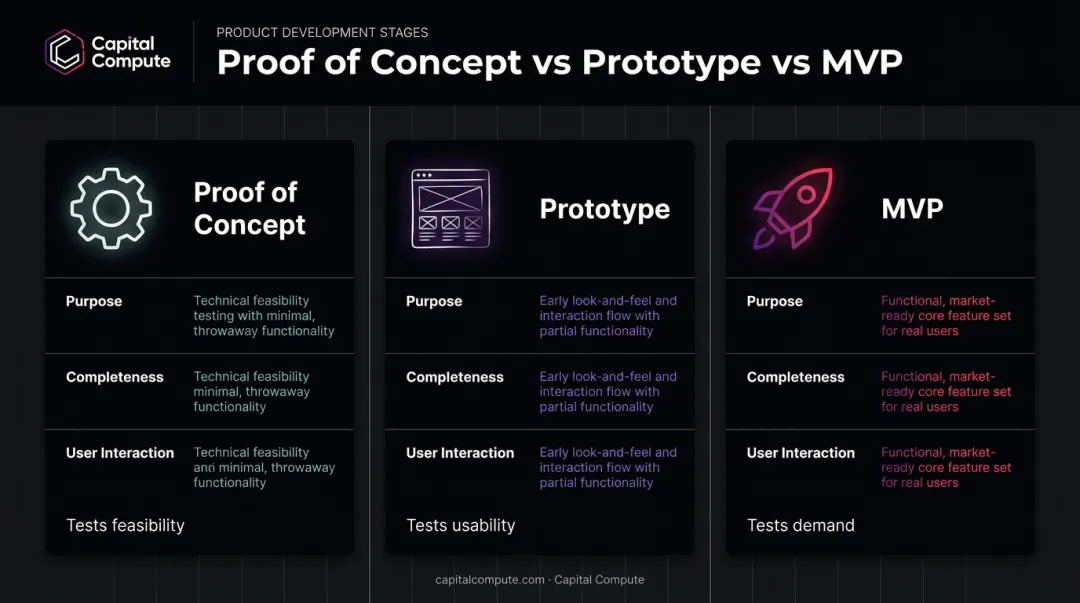 Capital Compute

PRODUCT DEVELOPMENT STAGES

Proof of Concept vs Prototype vs MVP

Proof of Concept

Purpose
Technical feasibility testing with minimal, throwaway functionality

Completeness
Technical feasibility minimal, throwaway functionality

User Interaction
Technical feasibility and minimal, throwaway functionality

Tests feasibility

Prototype

Purpose
Early look-and-feel and interaction flow with partial functionality

Completeness
Early look-and-feel and interaction flow with partial functionality

User Interaction
Early look-and-feel and interaction flow with partial functionality

Tests usability

MVP

Purpose
Functional, market-ready core feature set for real users

Completeness
Functional, market-ready core feature set for real users

User Interaction
Functional, market-ready core feature set for real users

Tests demand

capitalcompute.com · Capital Compute